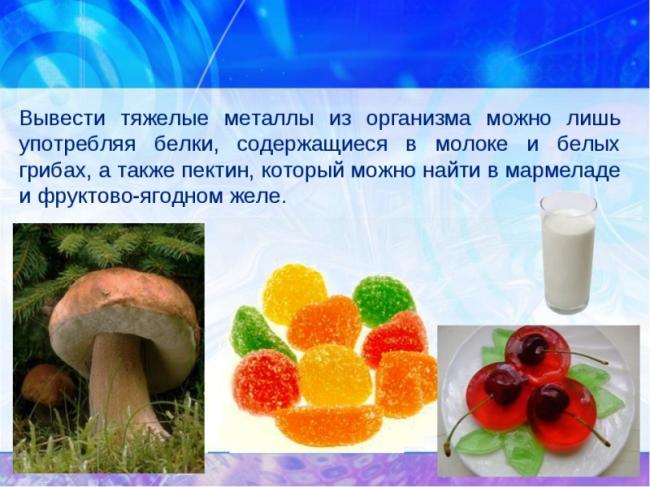 Вывести тяжелые металлы из организма можно лишь употребляя белки, содержащиеся в молоке и белых грибах, а также пектин, который можно найти в мармеладе и фруктово-ягодном желе.